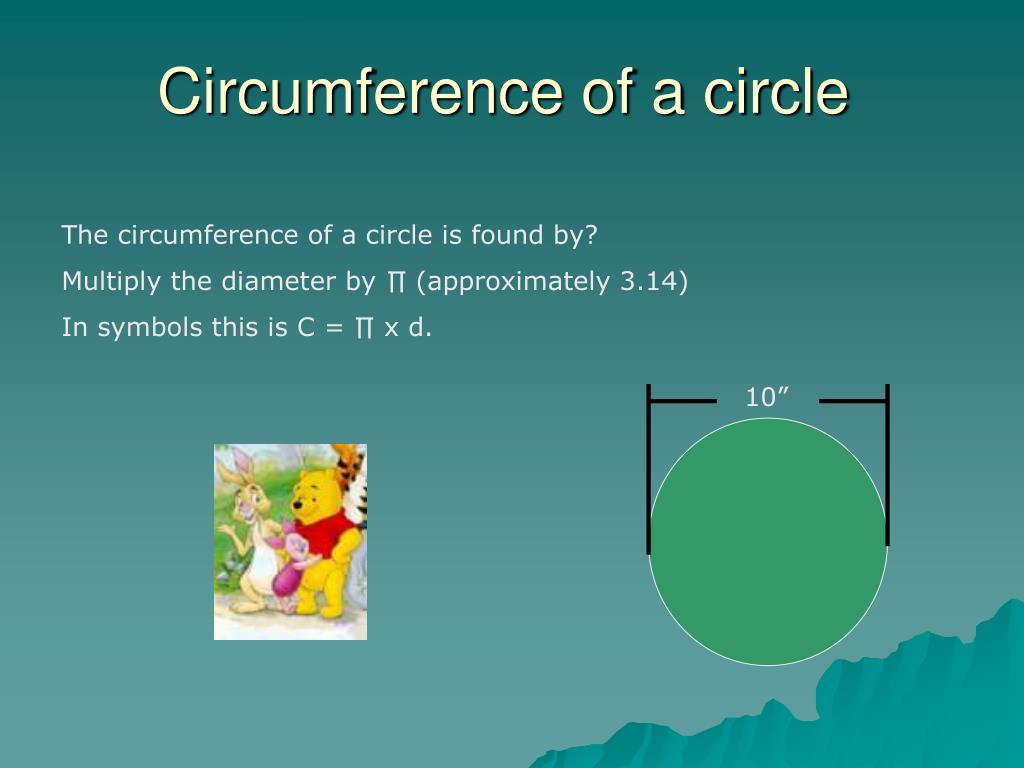 Circumference of a circle

The circumference of a circle is found by?

Multiply the diameter by ∏ (approximately 3.14)

In symbols this is C = ∏ x d.

10”